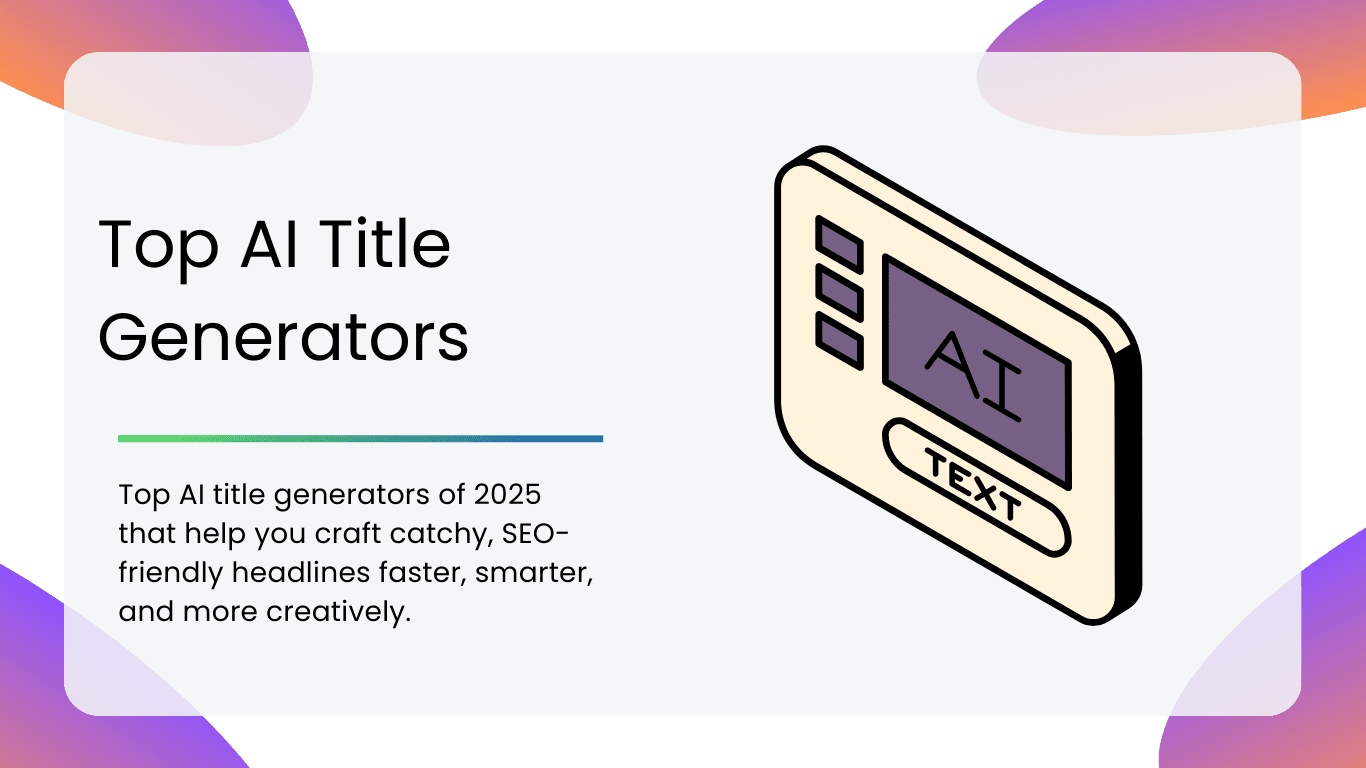 Top AI Title Generators

Top AI title generators of 2025 that help you craft catchy, SEO-friendly headlines faster, smarter, and more creatively.

AI

TEXT